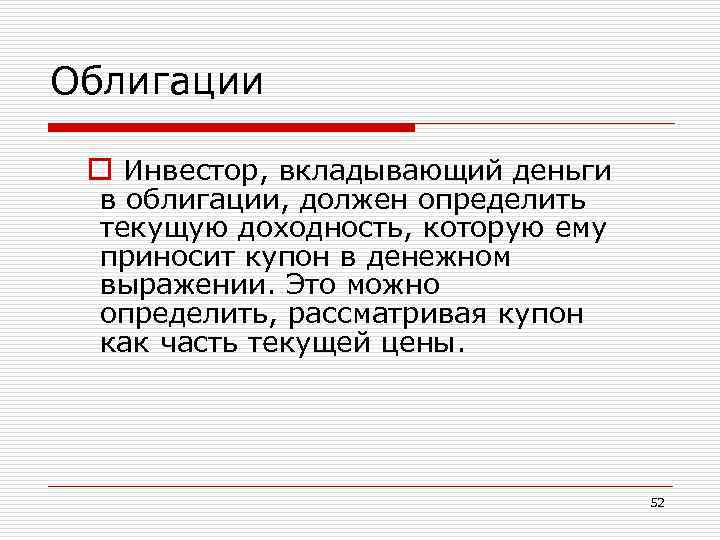 Облигации

Инвестор, вкладывающий деньги в облигации, должен определить текущую доходность, которую ему приносит купон в денежном выражении. Это можно определить, рассматривая купон как часть текущей цены.

52